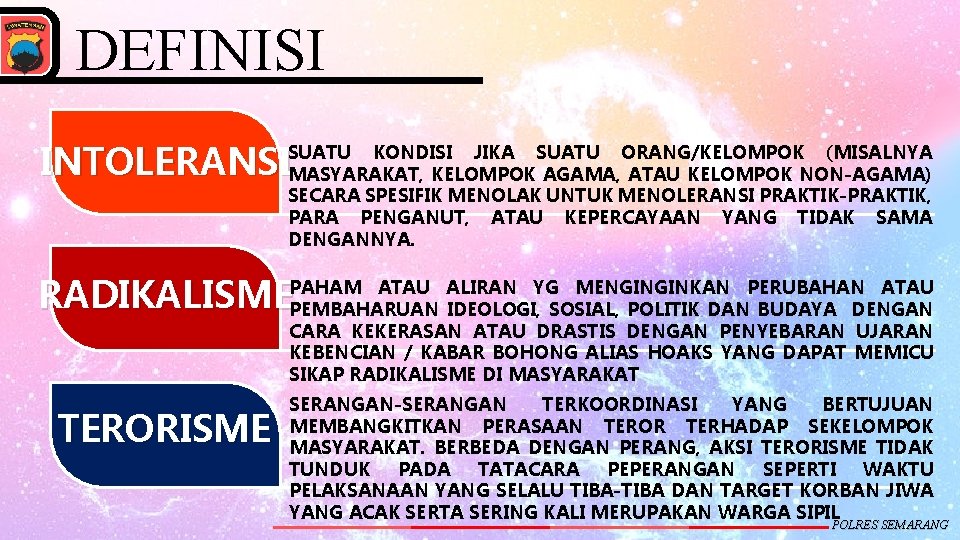 DEFINISI

INTOLERANSI

SUATU KONDISI JIKA SUATU ORANG/KELOMPOK (MISALNYA MASYARAKAT, KELOMPOK AGAMA, ATAU KELOMPOK NON-AGAMA) SECARA SPESIFIK MENOLAK UNTUK MENOLERANSI PRAKTIK-PRAKTIK, PARA PENGANUT, ATAU KEPERCAYAAN YANG TIDAK SAMA DENGANNYA.

RADIKALISME

PAHAM ATAU ALIRAN YG MENGINGINKAN PERUBAHAN ATAU PEMBAHARUAN IDEOLOGI, SOSIAL, POLITIK DAN BUDAYA DENGAN CARA KEKERASAN ATAU DRASTIS DENGAN PENYEBARAN UJARAN KEBENCIAN / KABAR BOHONG ALIAS HOAKS YANG DAPAT MEMICU SIKAP RADIKALISME DI MASYARAKAT

TERORISME

SERANGAN-SERANGAN TERKOORDINASI YANG BERTUJUAN MEMBANGKITKAN PERASAAN TEROR TERHADAP SEKELOMPOK MASYARAKAT. BERBEDA DENGAN PERANG, AKSI TERORISME TIDAK TUNDUK PADA TATACARA PEPERANGAN SEPERTI WAKTU PELAKSANAAN YANG SELALU TIBA-TIBA DAN TARGET KORBAN JIWA YANG ACAK SERTA SERING KALI MERUPAKAN WARGA SIPIL

POLRES SEMARANG